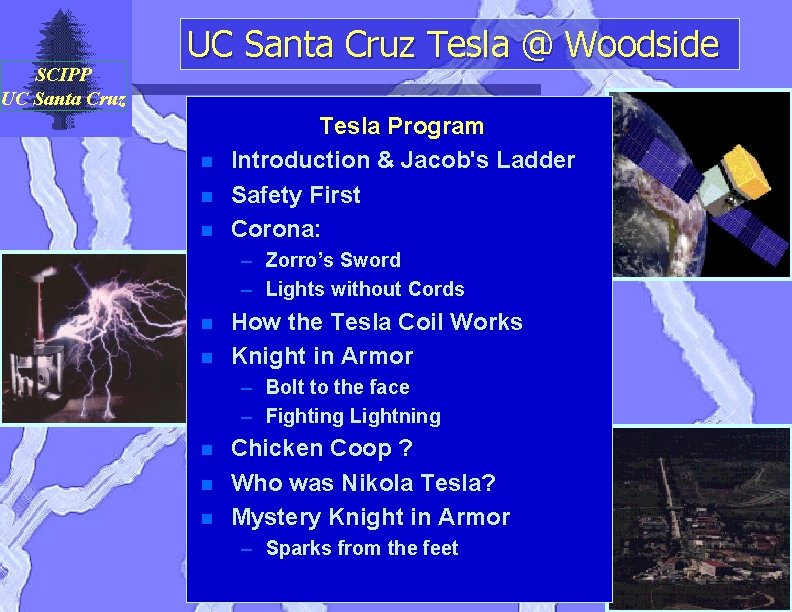 SCIPP
UC Santa Cruz

UC Santa Cruz Tesla @ Woodside

Tesla Program

- Introduction & Jacob's Ladder
- Safety First
- Corona:
  – Zorro's Sword
  – Lights without Cords
- How the Tesla Coil Works
- Knight in Armor
  – Bolt to the face
  – Fighting Lightning
- Chicken Coop ?
- Who was Nikola Tesla?
- Mystery Knight in Armor
  – Sparks from the feet